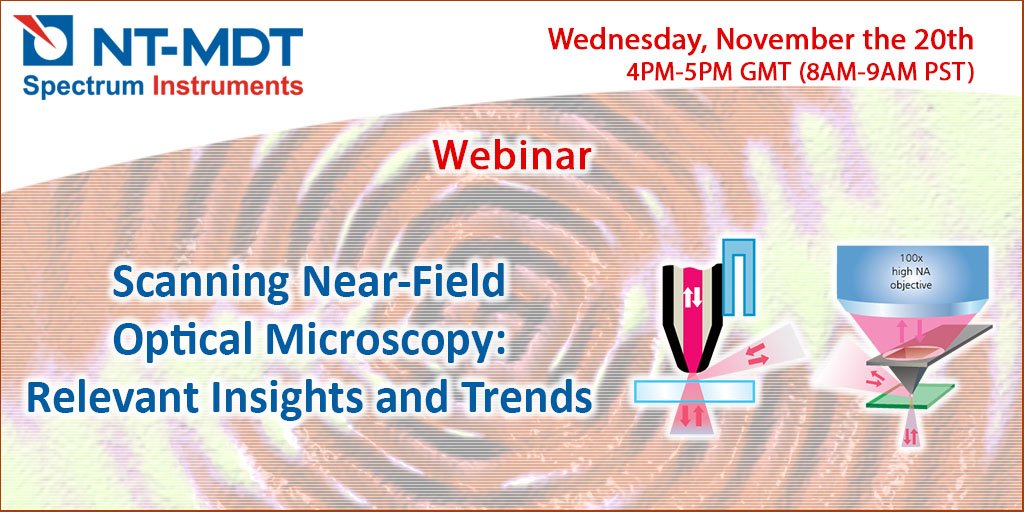 NT-MDT
Spectrum Instruments

Wednesday, November the 20th
4PM-5PM GMT (8AM-9AM PST)

Webinar

Scanning Near-Field Optical Microscopy: Relevant Insights and Trends

100x
high NA
objective